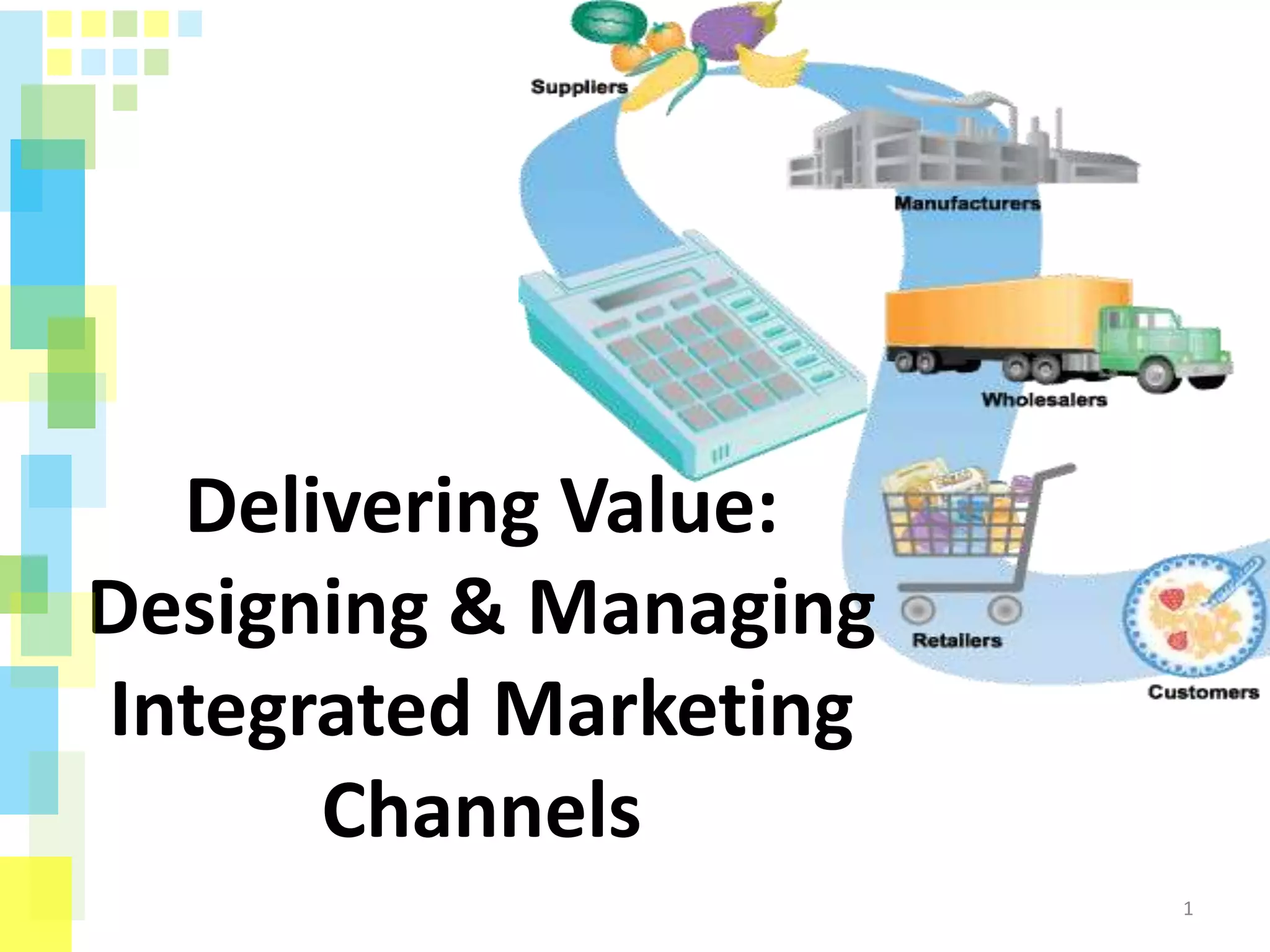 Suppliers

Manufacturers

Wholesalers

Retailers

Customers

Delivering Value: Designing & Managing Integrated Marketing Channels

1